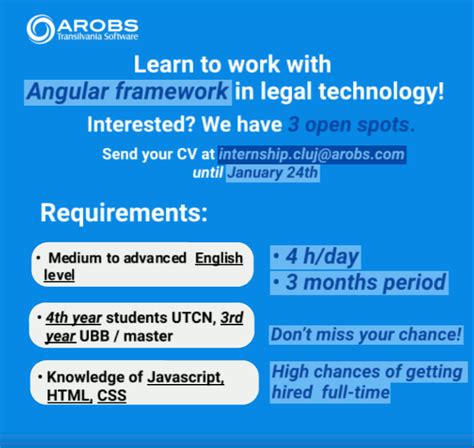 AROBS
Transilvania Software

Learn to work with
Angular framework in legal technology!

Interested? We have 3 open spots.

Send your CV at internship.cluj@arobs.com
until January 24th

Requirements:

• Medium to advanced English level

• 4th year students UTCN, 3rd year UBB / master

• Knowledge of Javascript, HTML, CSS

• 4 h/day
• 3 months period

Don't miss your chance!

High chances of getting hired full-time